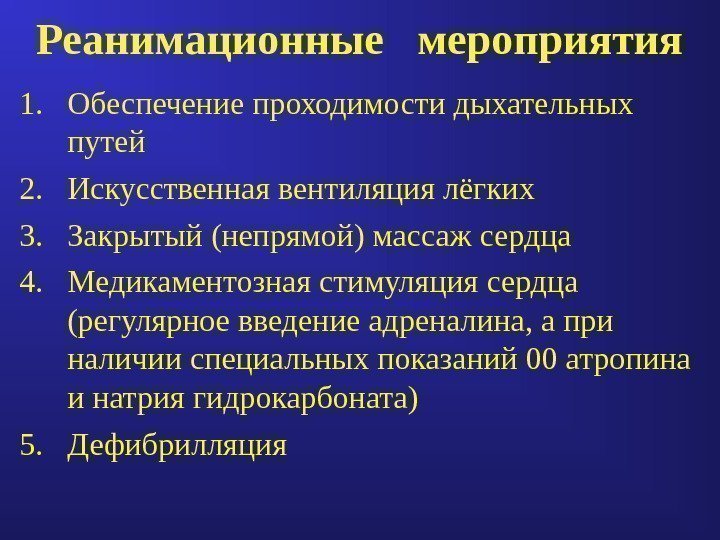 Реанимационные мероприятия

1. Обеспечение проходимости дыхательных путей
2. Искусственная вентиляция лёгких
3. Закрытый (непрямой) массаж сердца
4. Медикаментозная стимуляция сердца (регулярное введение адреналина, а при наличии специальных показаний 00 атропина и натрия гидрокарбоната)
5. Дефибрилляция